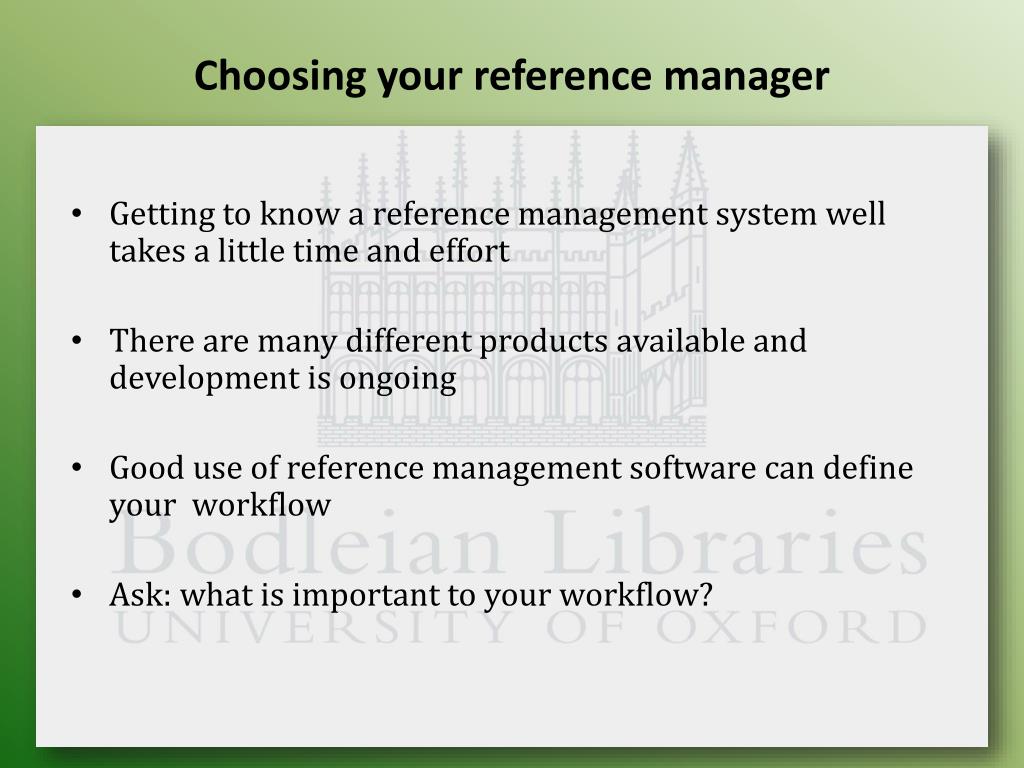 Choosing your reference manager

• Getting to know a reference management system well takes a little time and effort

• There are many different products available and development is ongoing

• Good use of reference management software can define your workflow

• Ask: what is important to your workflow?

Bodleian Libraries
UNIVERSITY OF OXFORD